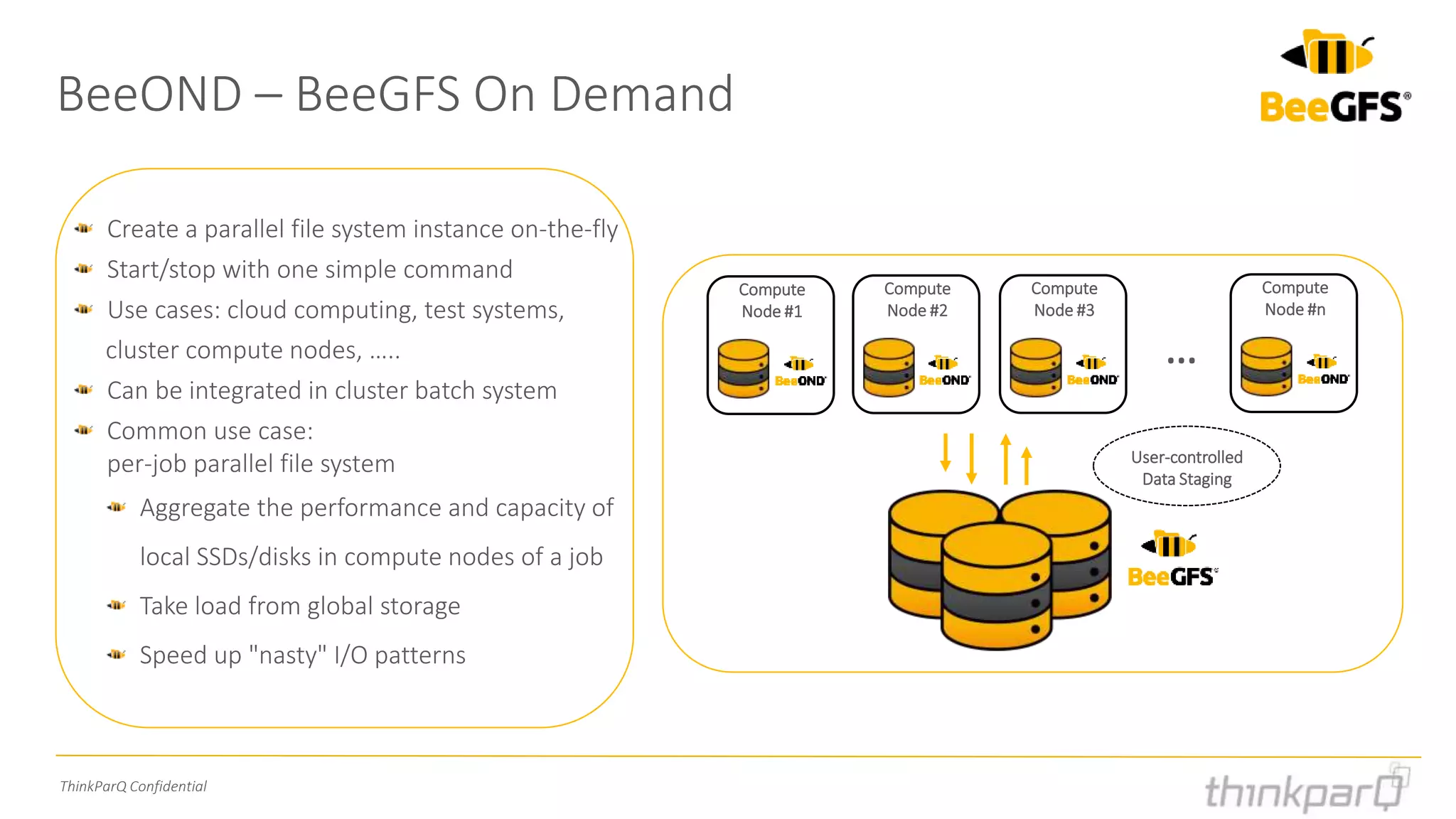 BeeOND – BeeGFS On Demand

BeeGFS®

Create a parallel file system instance on-the-fly
Start/stop with one simple command
Use cases: cloud computing, test systems, cluster compute nodes, .....
Can be integrated in cluster batch system
Common use case: per-job parallel file system
Aggregate the performance and capacity of local SSDs/disks in compute nodes of a job
Take load from global storage
Speed up "nasty" I/O patterns

Compute Node #1
BeeOND
Compute Node #2
BeeOND
Compute Node #3
BeeOND
...
Compute Node #n
BeeOND

User-controlled Data Staging

BeeGFS

ThinkParQ Confidential

thinkparQ